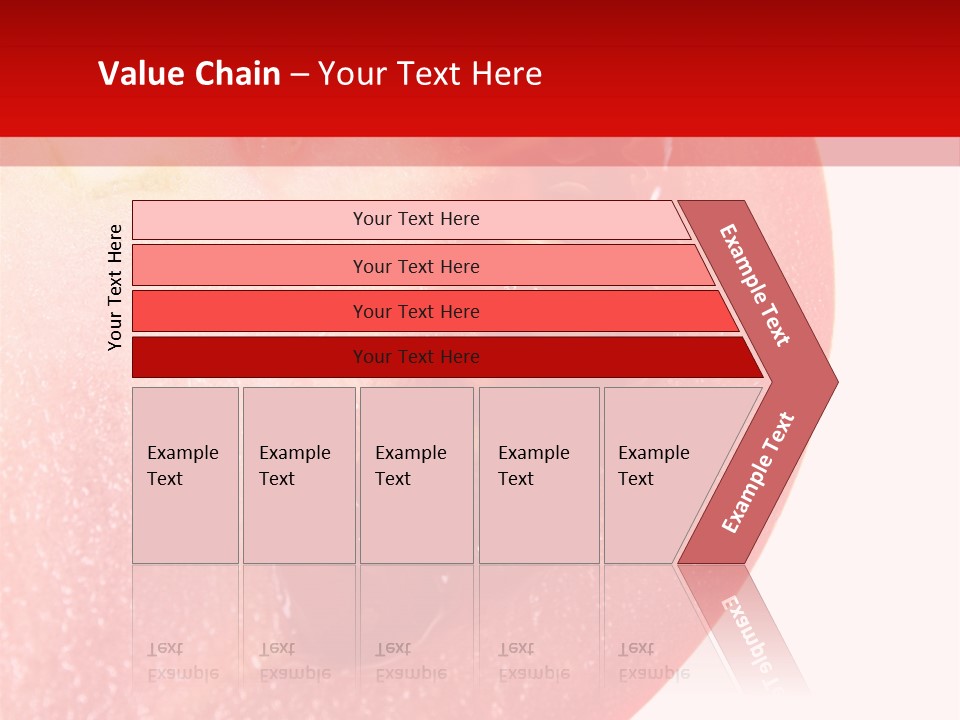 Value Chain – Your Text Here

Your Text Here

Your Text Here

Your Text Here

Your Text Here

Your Text Here

Example Text

Example Text

Example Text

Example Text

Example Text

Example Text

Example Text